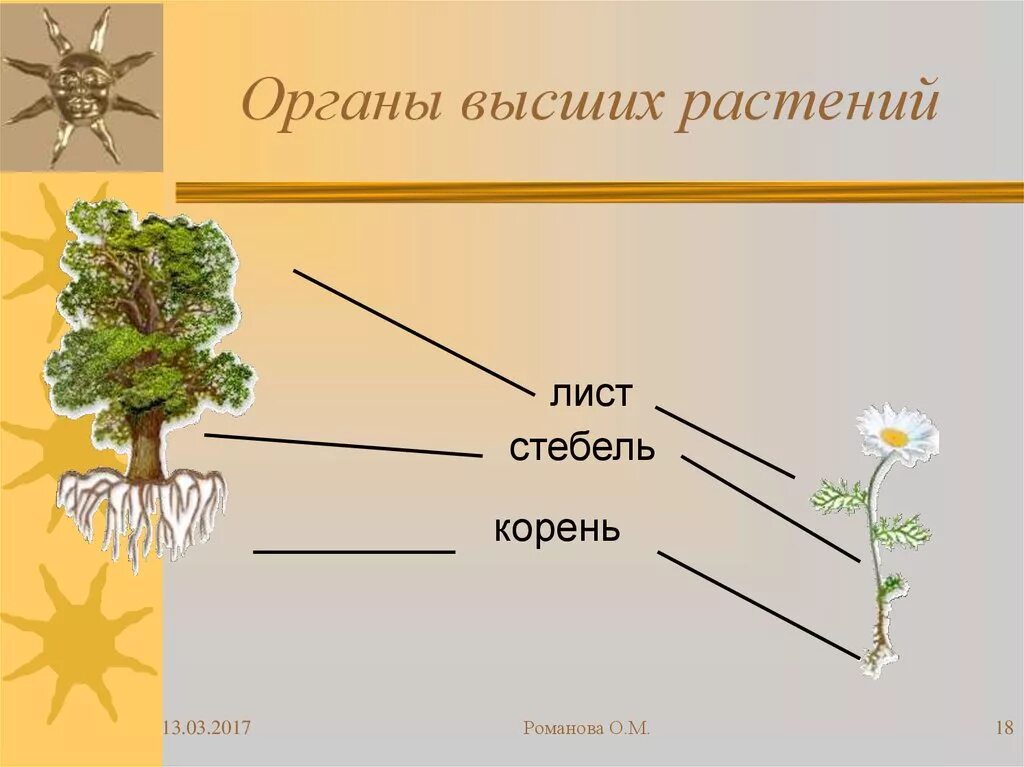 Органы высших растений

лист

стебель

корень

13.03.2017

Романова О.М.

18